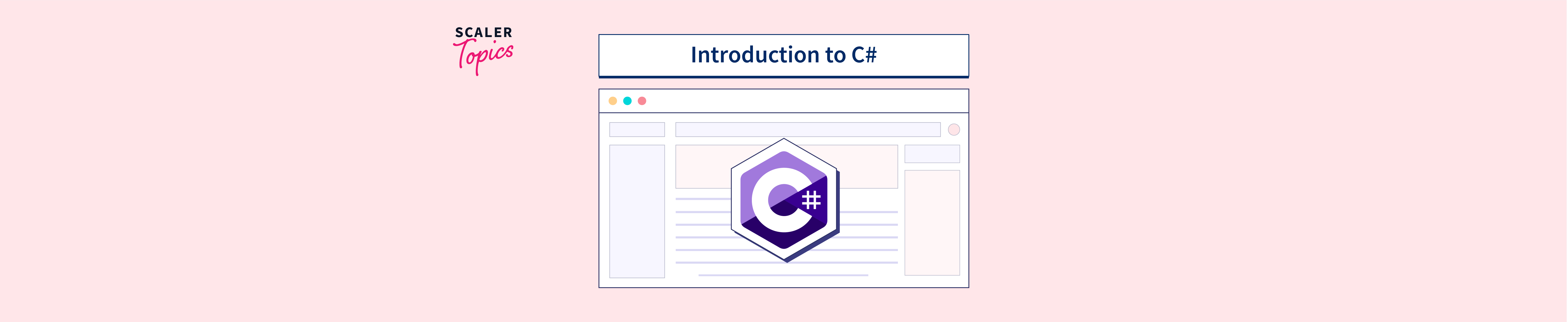 SCALER
Topics

Introduction to C#

C#